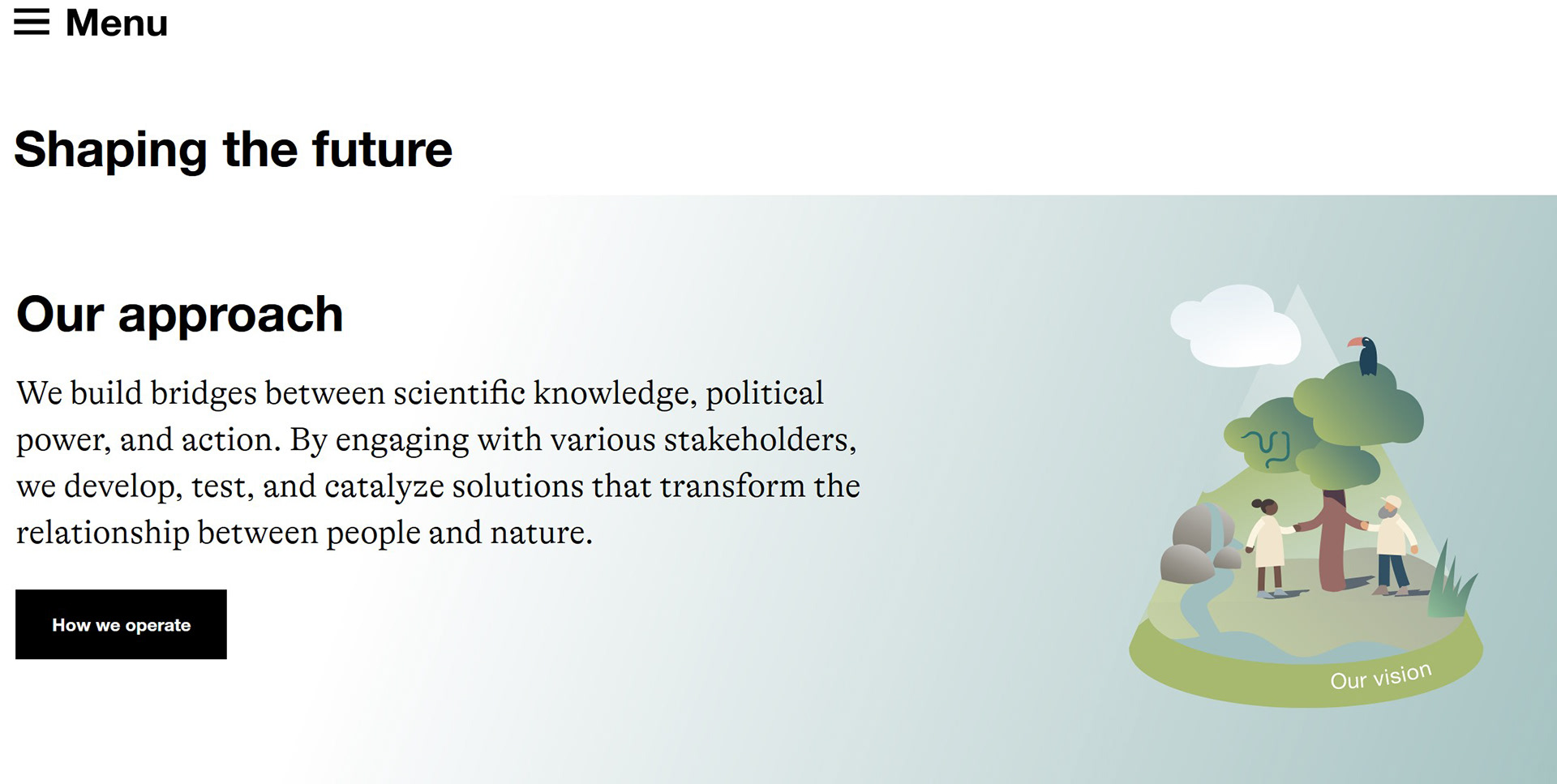 Menu

Shaping the future

Our approach

We build bridges between scientific knowledge, political power, and action. By engaging with various stakeholders, we develop, test, and catalyze solutions that transform the relationship between people and nature.

How we operate

Our vision